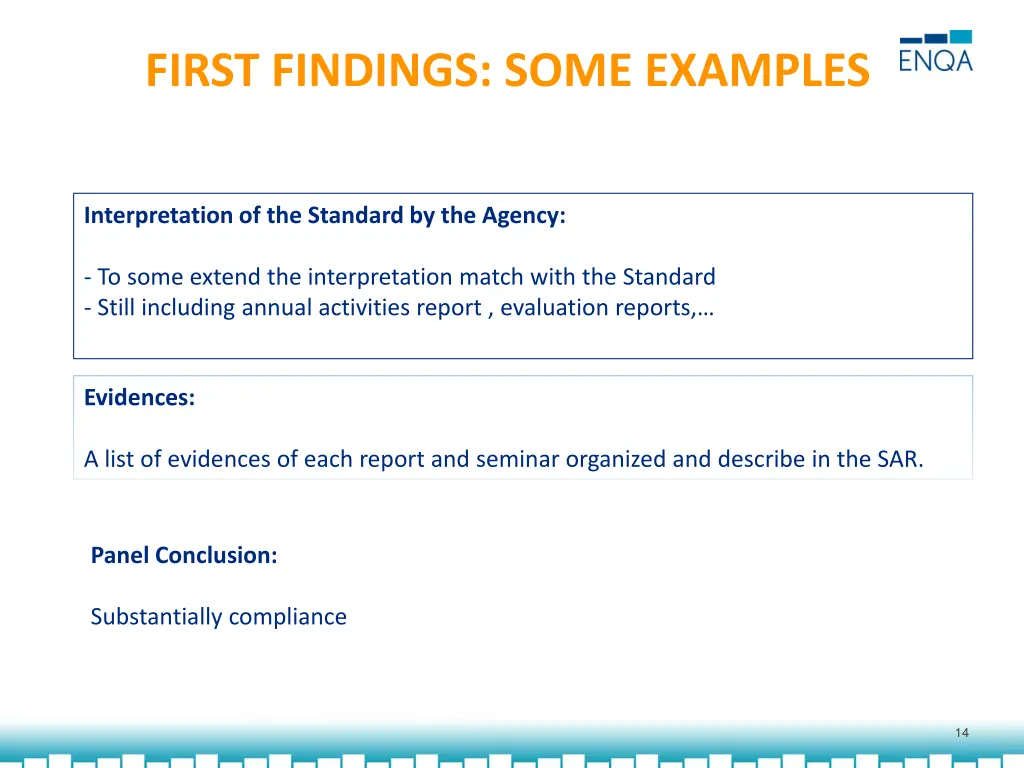 FIRST FINDINGS: SOME EXAMPLES

ENQA

Interpretation of the Standard by the Agency:

- To some extend the interpretation match with the Standard
- Still including annual activities report , evaluation reports,…

Evidences:

A list of evidences of each report and seminar organized and describe in the SAR.

Panel Conclusion:

Substantially compliance

14